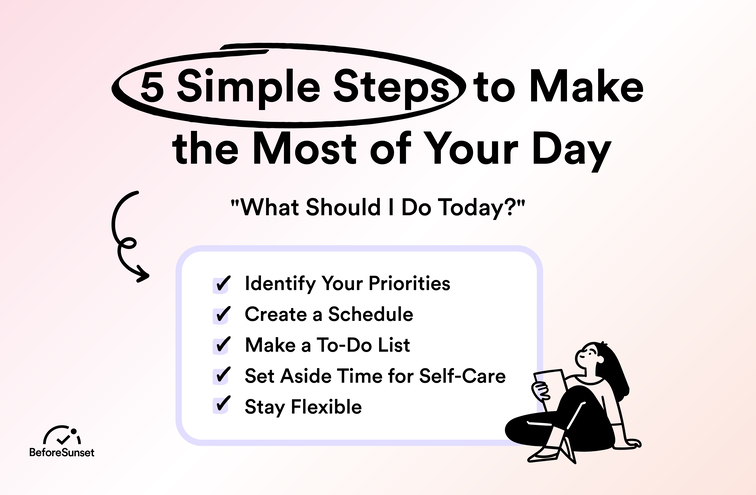 5 Simple Steps to Make the Most of Your Day

"What Should I Do Today?"

✔ Identify Your Priorities
✔ Create a Schedule
✔ Make a To-Do List
✔ Set Aside Time for Self-Care
✔ Stay Flexible

BeforeSunset